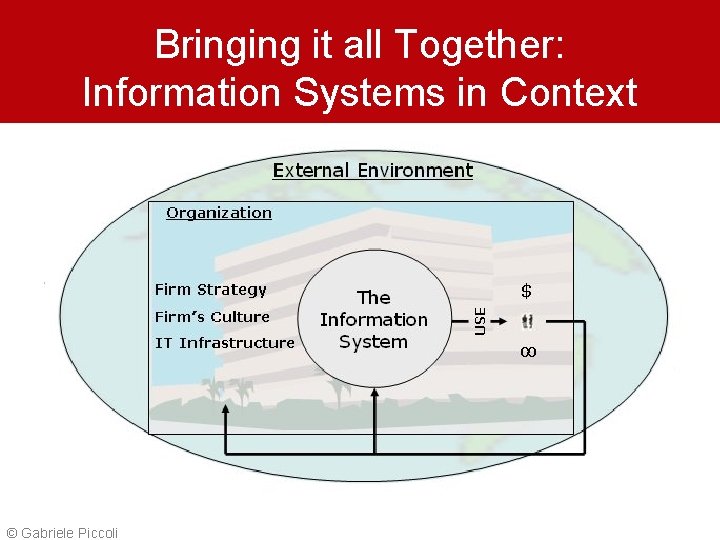 Bringing it all Together:
Information Systems in Context

External Environment

Organization

Firm Strategy
Firm's Culture
IT Infrastructure

The
Information
System

USE

$

∞

© Gabriele Piccoli